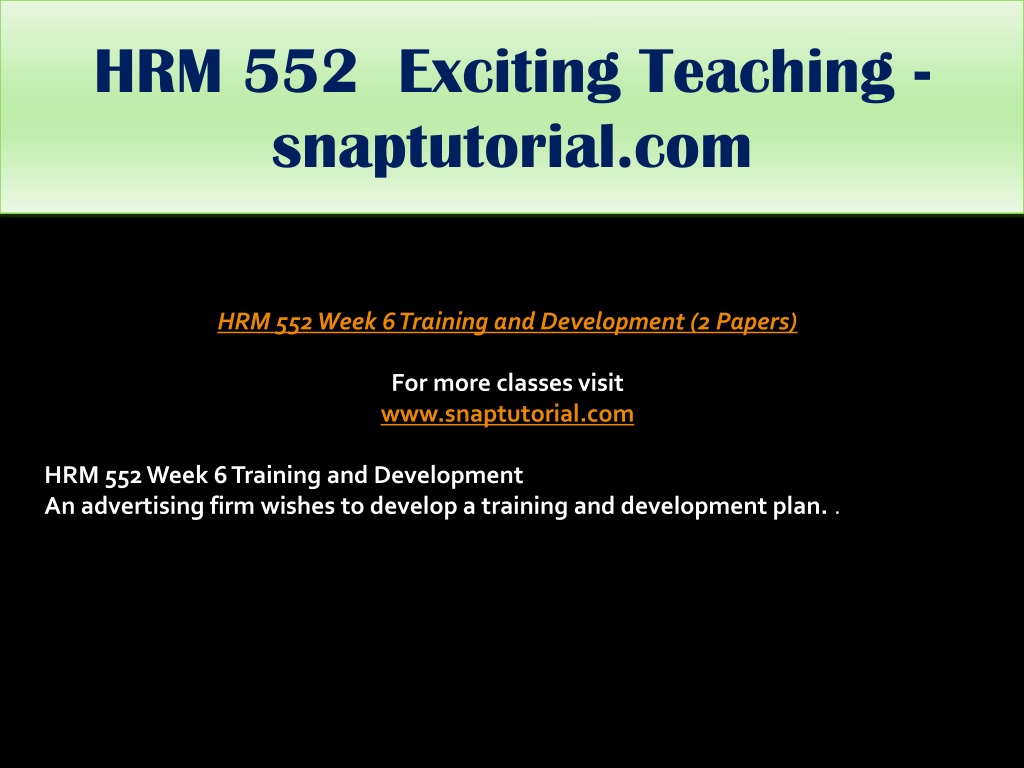 HRM 552 Exciting Teaching - snaptutorial.com

HRM 552 Week 6 Training and Development (2 Papers)

For more classes visit
www.snaptutorial.com

HRM 552 Week 6 Training and Development
An advertising firm wishes to develop a training and development plan. .